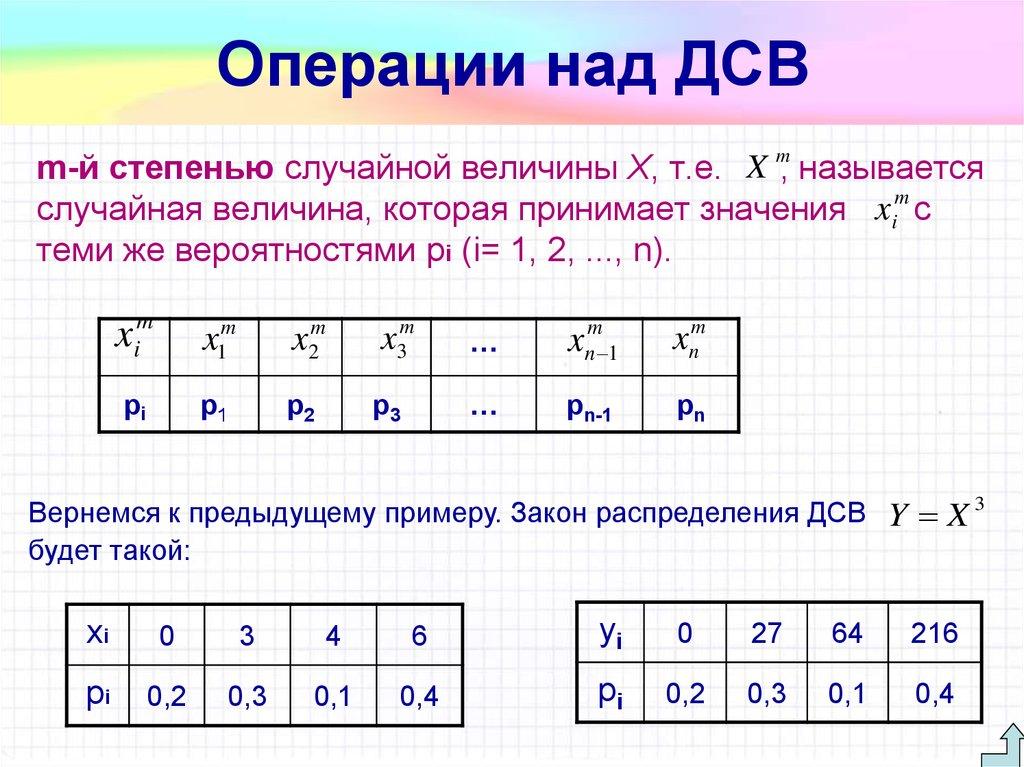 Операции над ДСВ

m-й степенью случайной величины X, т.е. $X^m$, называется случайная величина, которая принимает значения $x_i^m$ с теми же вероятностями $p_i$ (i= 1, 2, ..., n).

| $x_i^m$ | $x_1^m$ | $x_2^m$ | $x_3^m$ | ... | $x_{n-1}^m$ | $x_n^m$ |
|---|---|---|---|---|---|---|
| $p_i$ | $p_1$ | $p_2$ | $p_3$ | ... | $p_{n-1}$ | $p_n$ |

Вернемся к предыдущему примеру. Закон распределения ДСВ $Y = X^3$ будет такой:

| $x_i$ | 0 | 3 | 4 | 6 |
|---|---|---|---|---|
| $p_i$ | 0,2 | 0,3 | 0,1 | 0,4 |

| $y_i$ | 0 | 27 | 64 | 216 |
|---|---|---|---|---|
| $p_i$ | 0,2 | 0,3 | 0,1 | 0,4 |